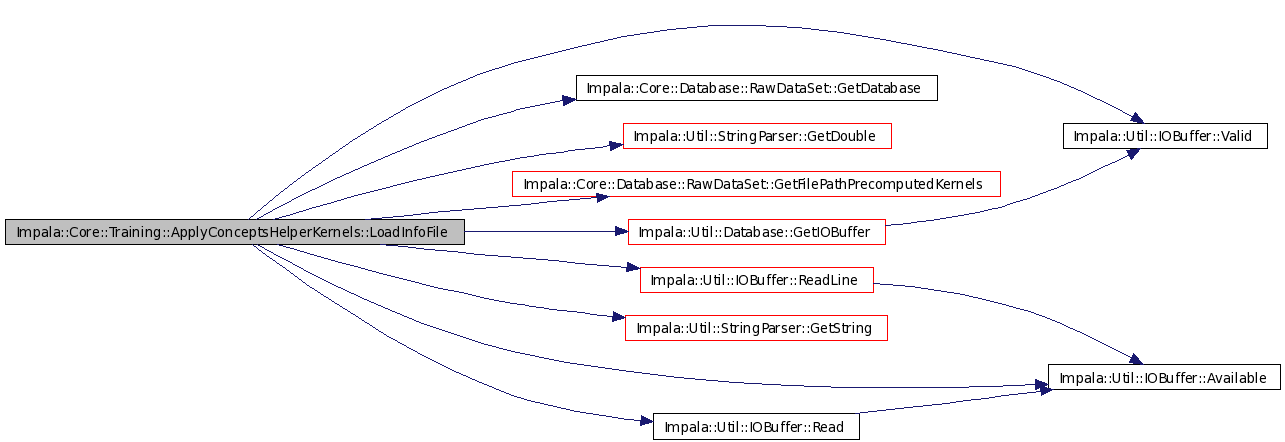 Impala::Core::Training::ApplyConceptsHelperKernels::LoadInfoFile

Impala::Core::Database::RawDataSet::GetDatabase

Impala::Util::StringParser::GetDouble

Impala::Core::Database::RawDataSet::GetFilePathPrecomputedKernels

Impala::Util::Database::GetIOBuffer

Impala::Util::IOBuffer::ReadLine

Impala::Util::StringParser::GetString

Impala::Util::IOBuffer::Read

Impala::Util::IOBuffer::Valid

Impala::Util::IOBuffer::Available